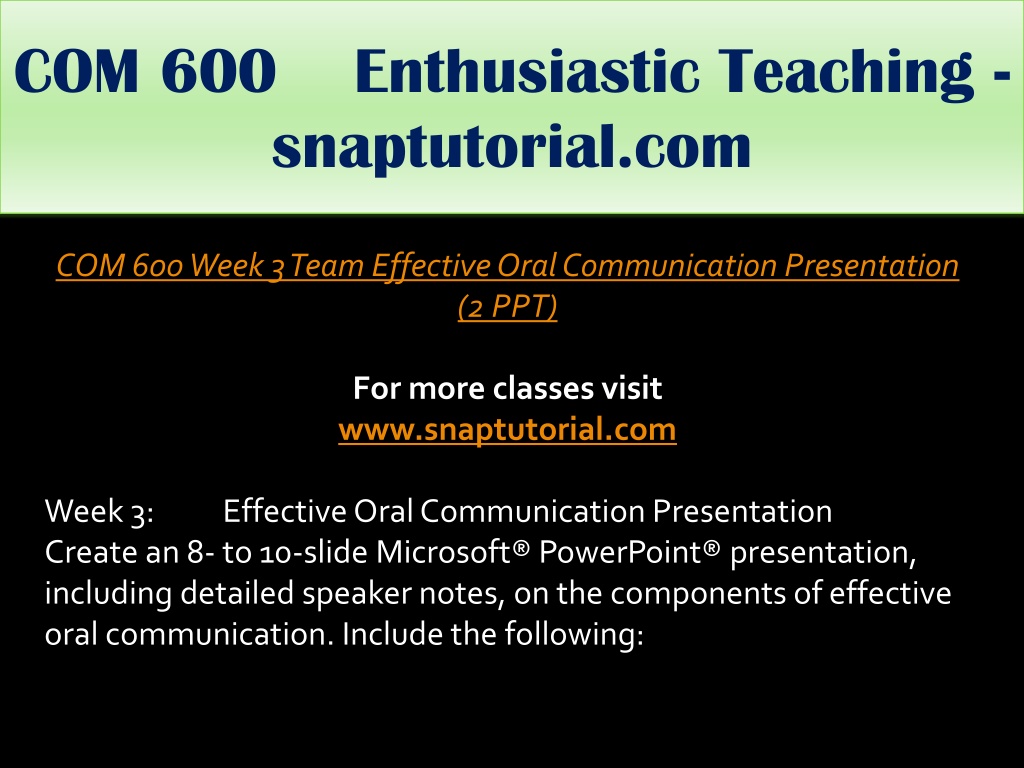 COM 600 Enthusiastic Teaching - snaptutorial.com

COM 600 Week 3 Team Effective Oral Communication Presentation (2 PPT)

For more classes visit
www.snaptutorial.com

Week 3: Effective Oral Communication Presentation
Create an 8- to 10-slide Microsoft® PowerPoint® presentation, including detailed speaker notes, on the components of effective oral communication. Include the following: